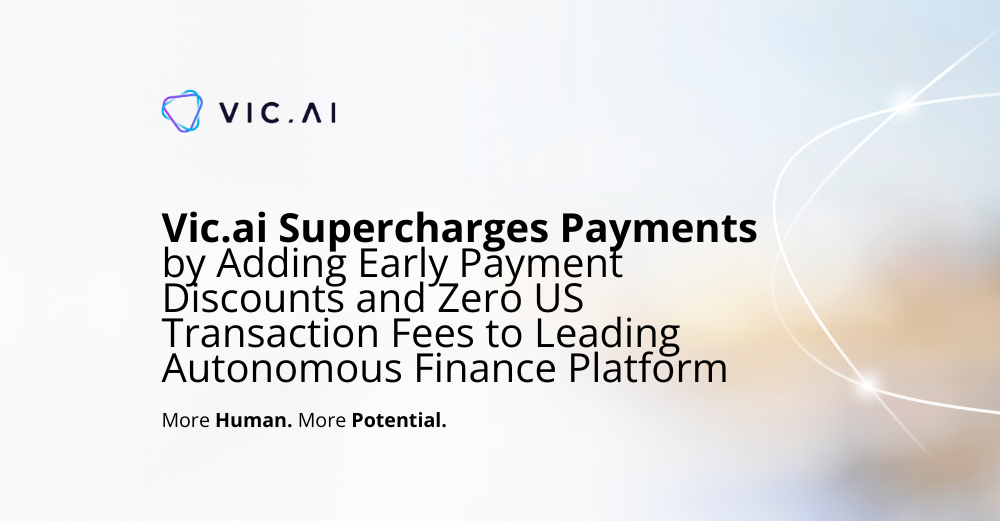 VIC.AI

Vic.ai Supercharges Payments by Adding Early Payment Discounts and Zero US Transaction Fees to Leading Autonomous Finance Platform

More Human. More Potential.